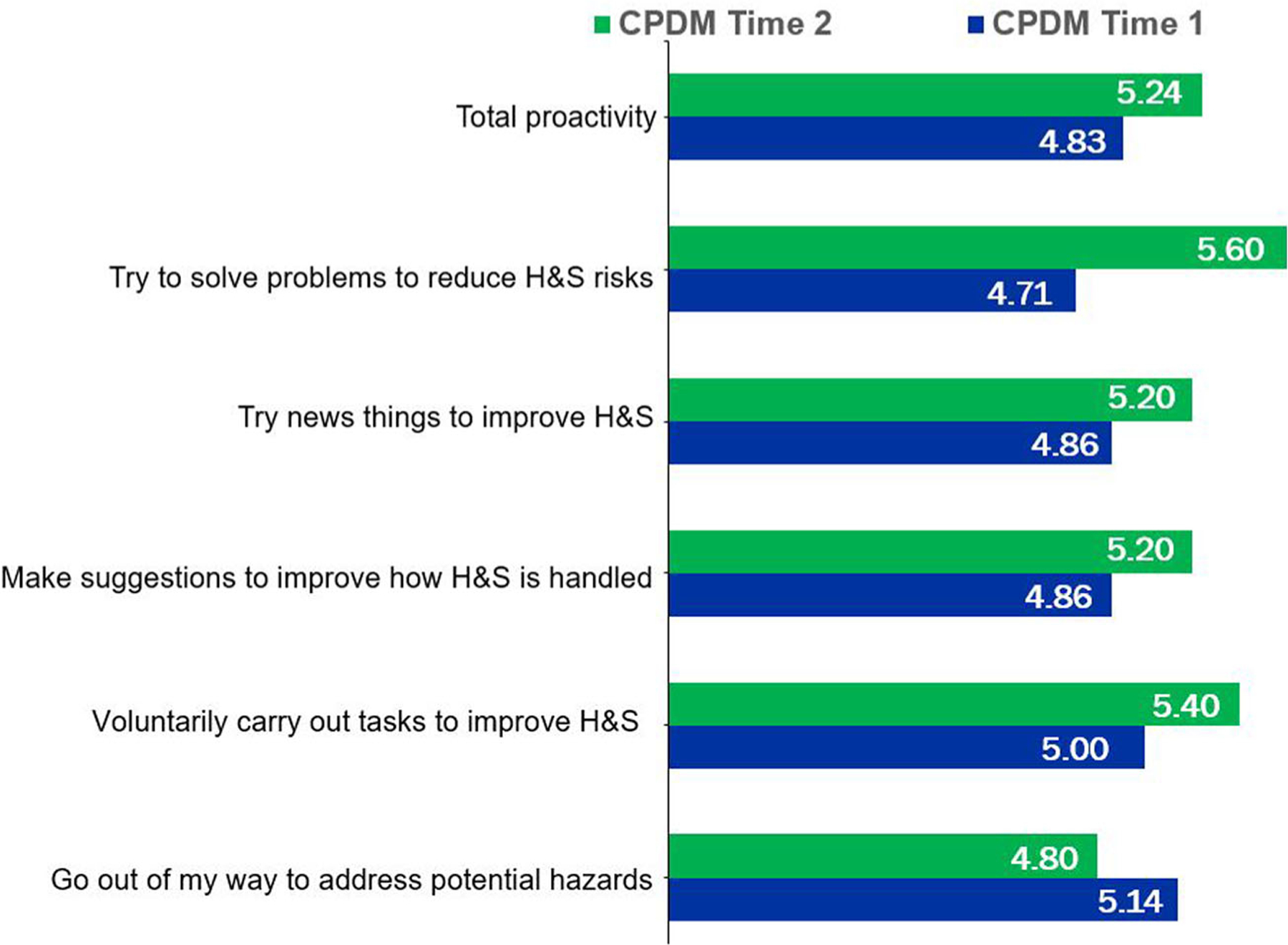 CPDM Time 2
CPDM Time 1

Total proactivity
5.24
4.83

Try to solve problems to reduce H&S risks
5.60
4.71

Try news things to improve H&S
5.20
4.86

Make suggestions to improve how H&S is handled
5.20
4.86

Voluntarily carry out tasks to improve H&S
5.40
5.00

Go out of my way to address potential hazards
4.80
5.14